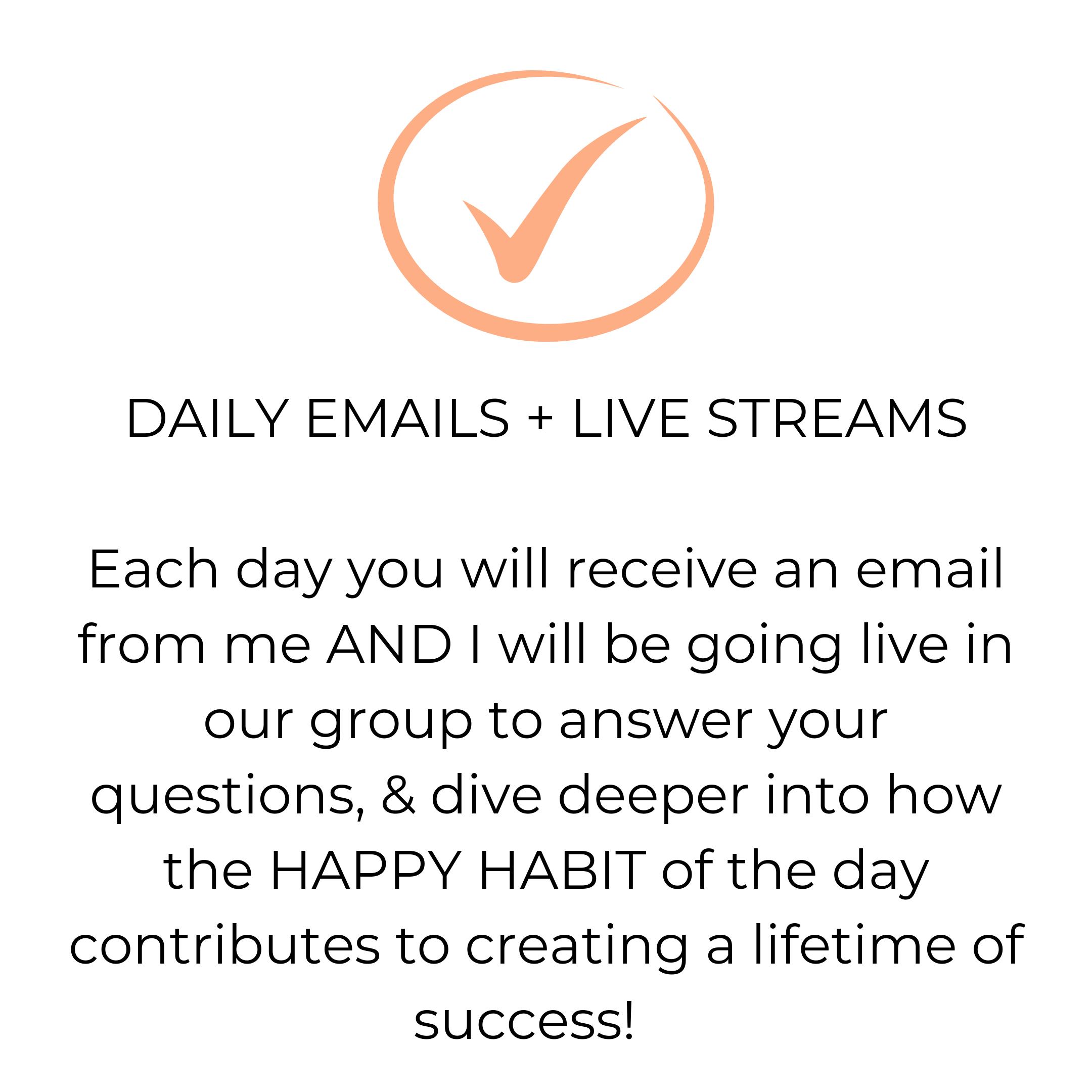 DAILY EMAILS + LIVE STREAMS

Each day you will receive an email from me AND I will be going live in our group to answer your questions, & dive deeper into how the HAPPY HABIT of the day contributes to creating a lifetime of success!